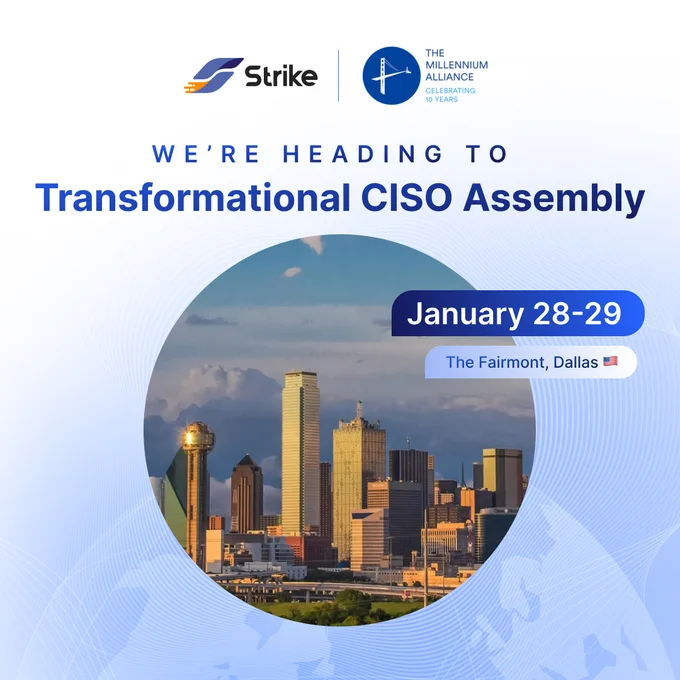 Strike

THE MILLENNIUM ALLIANCE
CELEBRATING 10 YEARS

WE'RE HEADING TO
Transformational CISO Assembly

January 28-29

The Fairmont, Dallas 🇺🇸